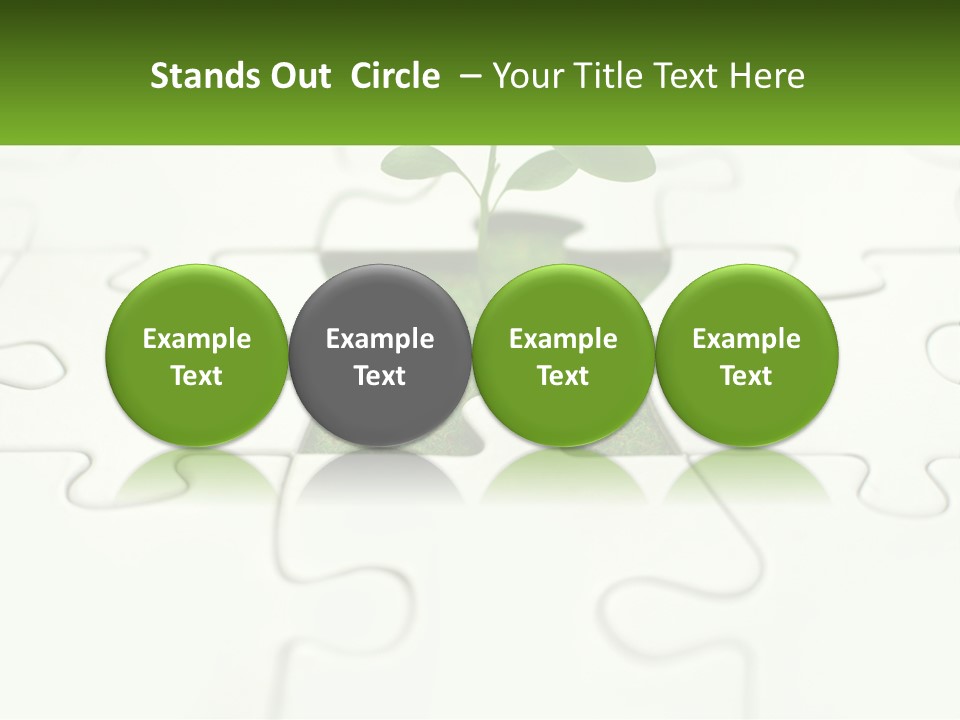 Stands Out  Circle  – Your Title Text Here

Example Text

Example Text

Example Text

Example Text